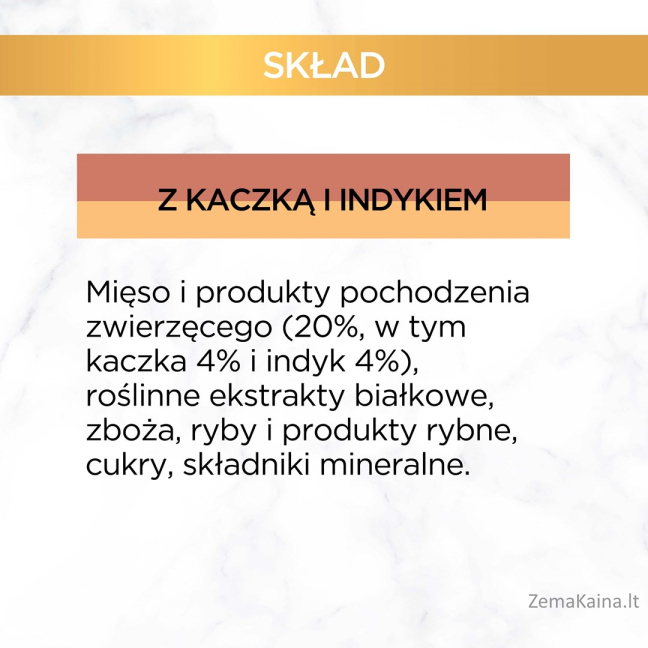 SKŁAD

Z KACZKĄ I INDYKIEM

Mięso i produkty pochodzenia zwierzęcego (20%, w tym kaczka 4% i indyk 4%), roślinne ekstrakty białkowe, zboża, ryby i produkty rybne, cukry, składniki mineralne.

ZemaKaina.lt